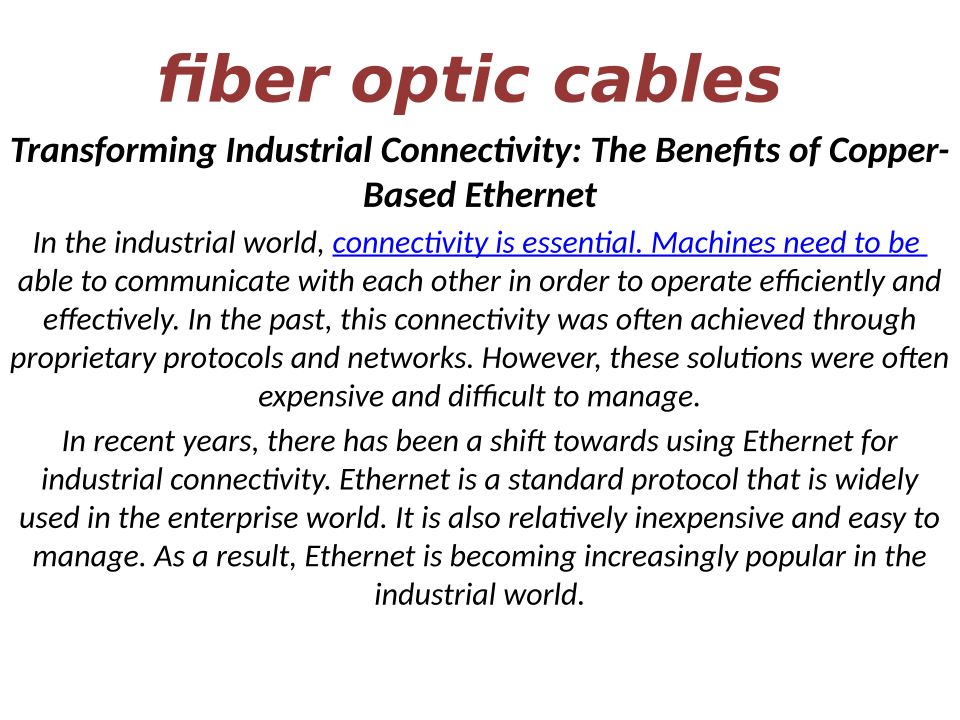 fiber optic cables

Transforming Industrial Connectivity: The Benefits of Copper-Based Ethernet

In the industrial world, connectivity is essential. Machines need to be able to communicate with each other in order to operate efficiently and effectively. In the past, this connectivity was often achieved through proprietary protocols and networks. However, these solutions were often expensive and difficult to manage.

In recent years, there has been a shift towards using Ethernet for industrial connectivity. Ethernet is a standard protocol that is widely used in the enterprise world. It is also relatively inexpensive and easy to manage. As a result, Ethernet is becoming increasingly popular in the industrial world.